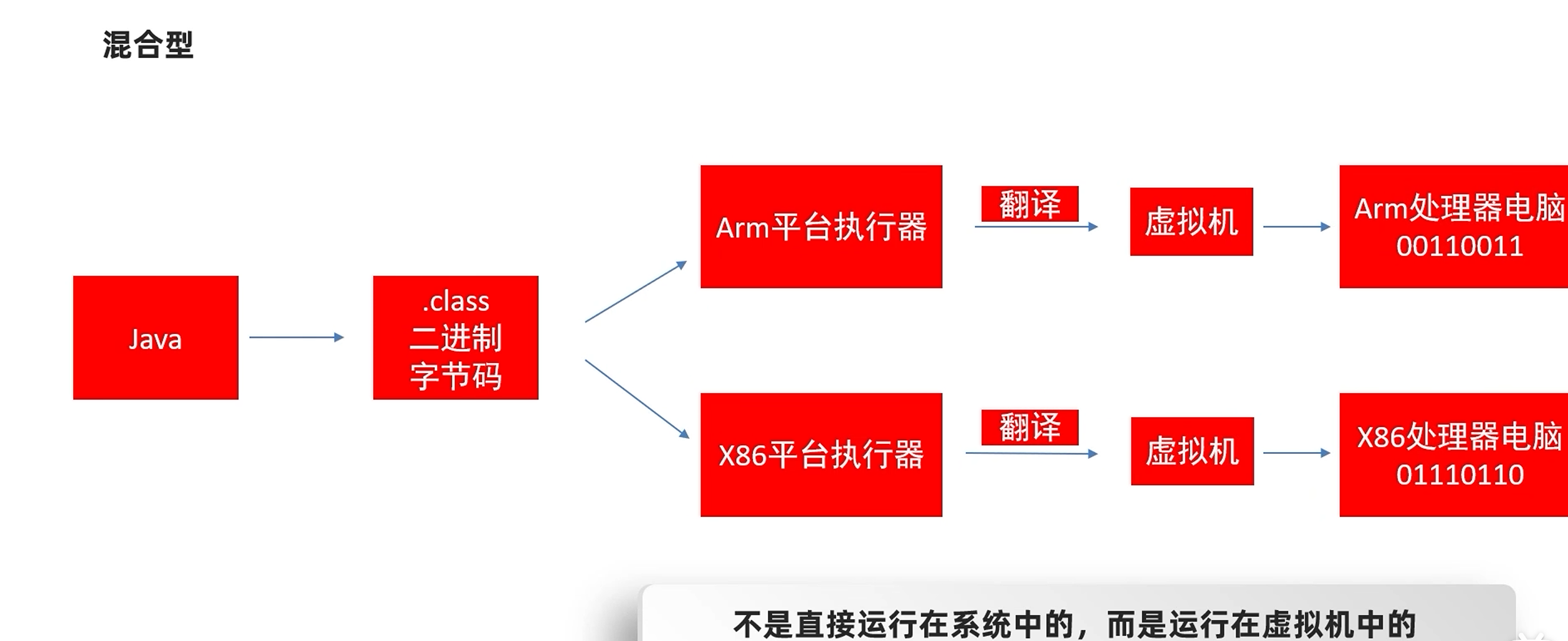 混合型

Java

.class
二进制
字节码

Arm平台执行器

翻译

虚拟机

Arm处理器电脑
00110011

X86平台执行器

翻译

虚拟机

X86处理器电脑
01110110

不是直接运行在系统中的，而是运行在虚拟机中的